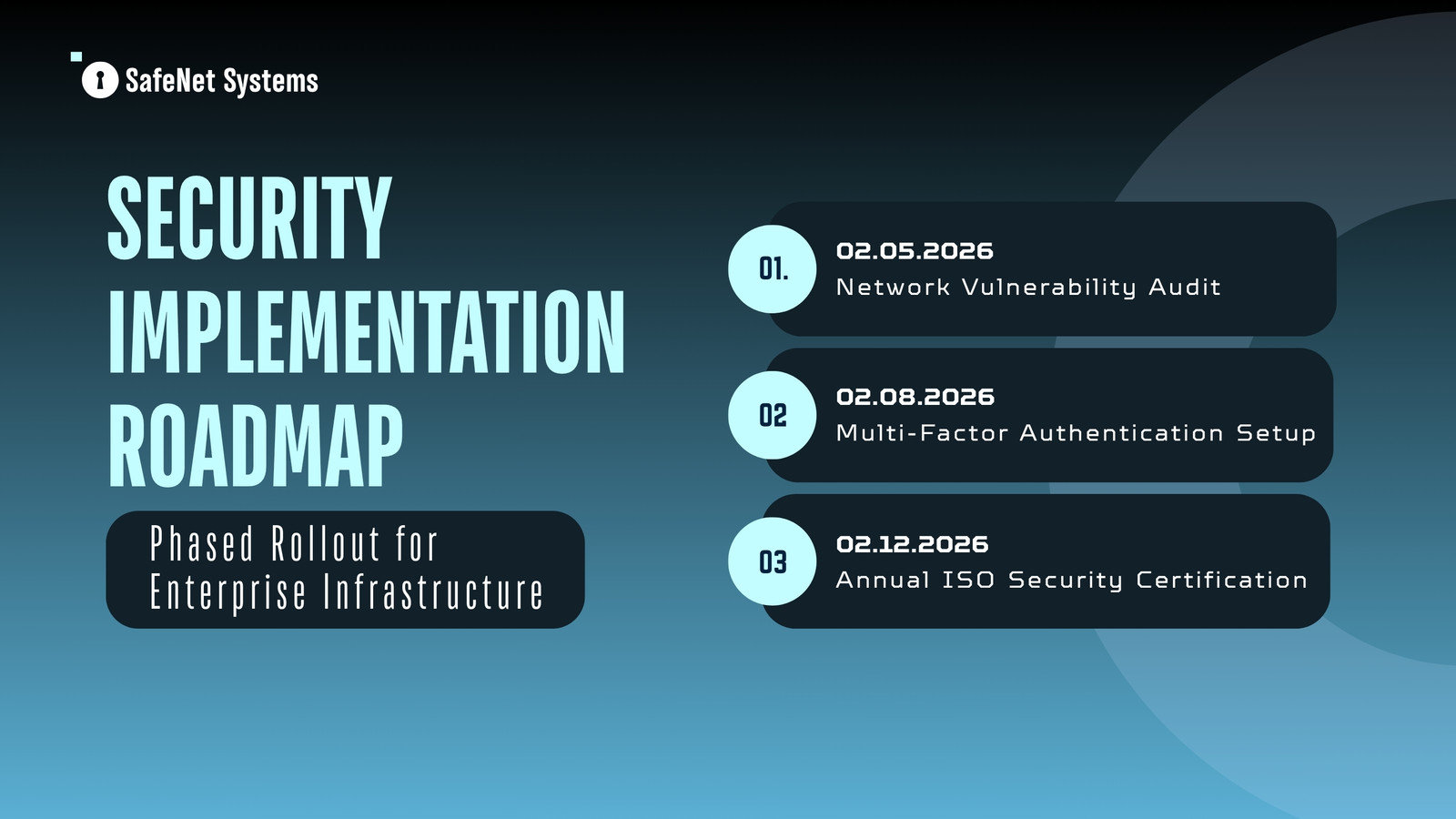 SafeNet Systems

SECURITY IMPLEMENTATION ROADMAP

Phased Rollout for Enterprise Infrastructure

01.
02.05.2026
Network Vulnerability Audit

02
02.08.2026
Multi-Factor Authentication Setup

03
02.12.2026
Annual ISO Security Certification